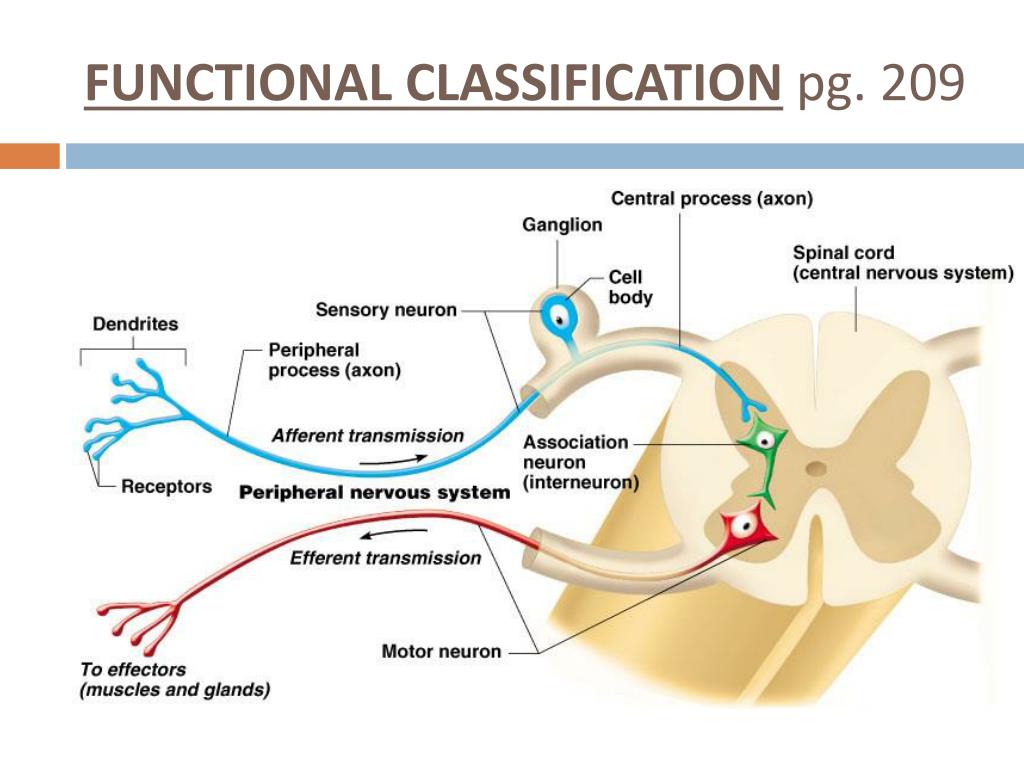 FUNCTIONAL CLASSIFICATION pg. 209

Central process (axon)

Ganglion

Spinal cord (central nervous system)

Cell body

Sensory neuron

Dendrites

Peripheral process (axon)

Afferent transmission

Association neuron (interneuron)

Receptors

Peripheral nervous system

Efferent transmission

Motor neuron

To effectors (muscles and glands)